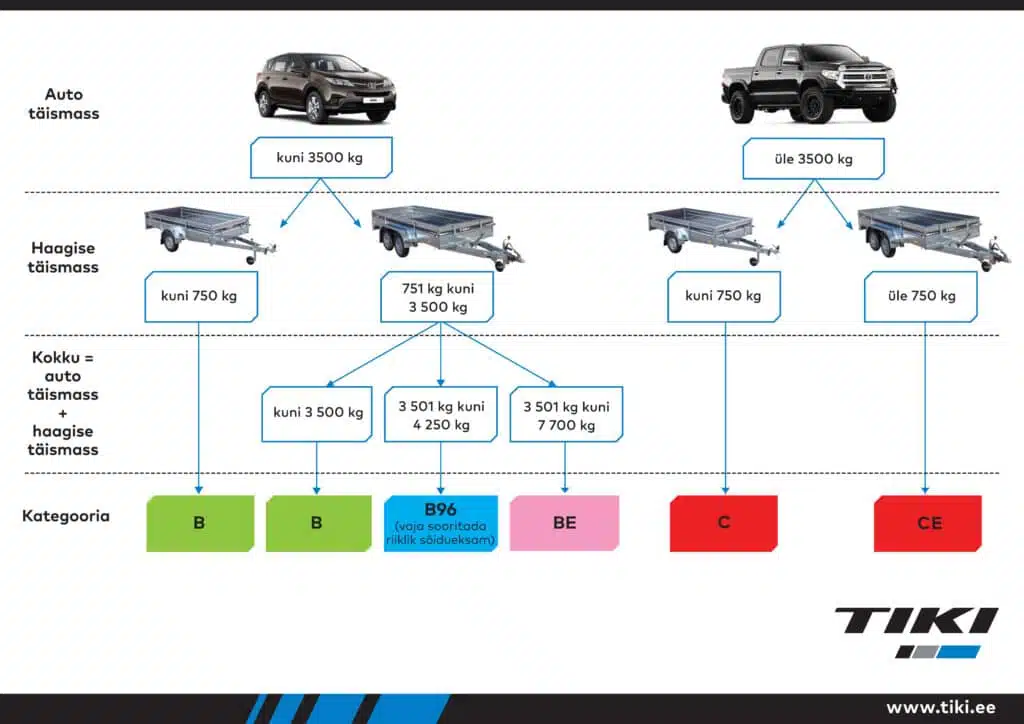 Auto täismass

kuni 3500 kg

üle 3500 kg

Haagise täismass

kuni 750 kg

751 kg kuni 3 500 kg

kuni 750 kg

üle 750 kg

Kokku = auto täismass + haagise täismass

kuni 3 500 kg

3 501 kg kuni 4 250 kg

3 501 kg kuni 7 700 kg

Kategooria

B

B

B96 (vaja sooritada riiklik sõidueksam)

BE

C

CE

TIKI

www.tiki.ee